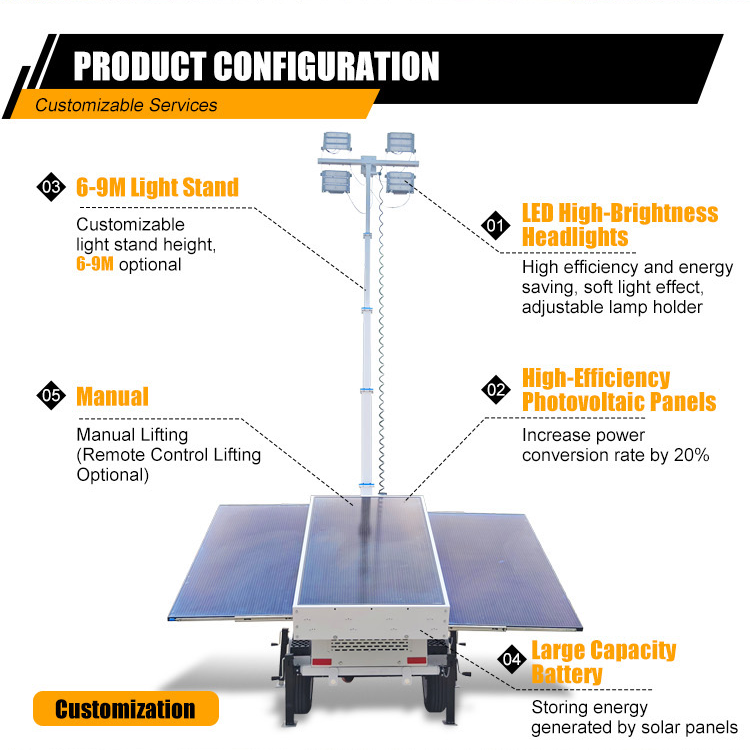 PRODUCT CONFIGURATION

Customizable Services

03 6-9M Light Stand

Customizable light stand height, 6-9M optional

01 LED High-Brightness Headlights

High efficiency and energy saving, soft light effect, adjustable lamp holder

05 Manual

Manual Lifting (Remote Control Lifting Optional)

02 High-Efficiency Photovoltaic Panels

Increase power conversion rate by 20%

04 Large Capacity Battery

Storing energy generated by solar panels

Customization